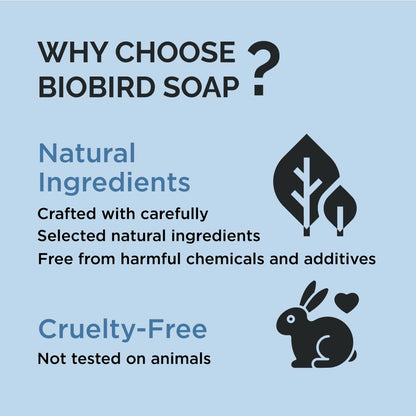 WHY CHOOSE BIOBIRD SOAP ?

Natural Ingredients

Crafted with carefully
Selected natural ingredients
Free from harmful chemicals and additives

Cruelty-Free

Not tested on animals